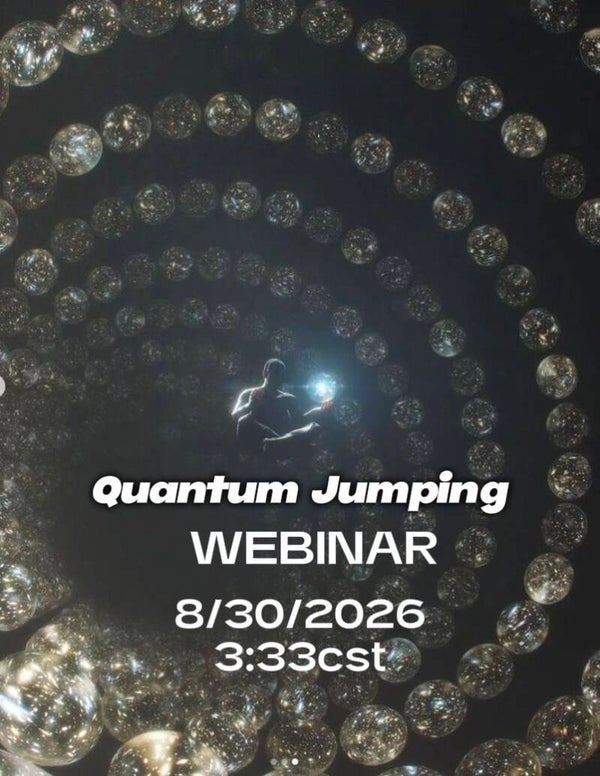 Quantum Jumping
WEBINAR
8/30/2026
3:33cst